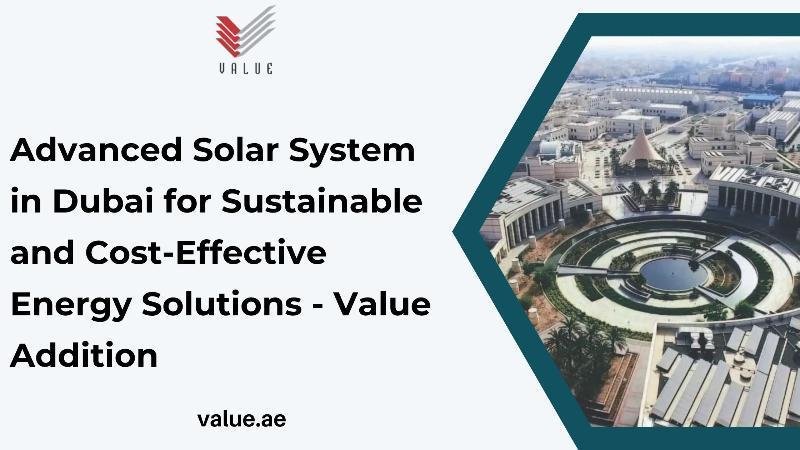 VALUE

Advanced Solar System in Dubai for Sustainable and Cost-Effective Energy Solutions - Value Addition

value.ae